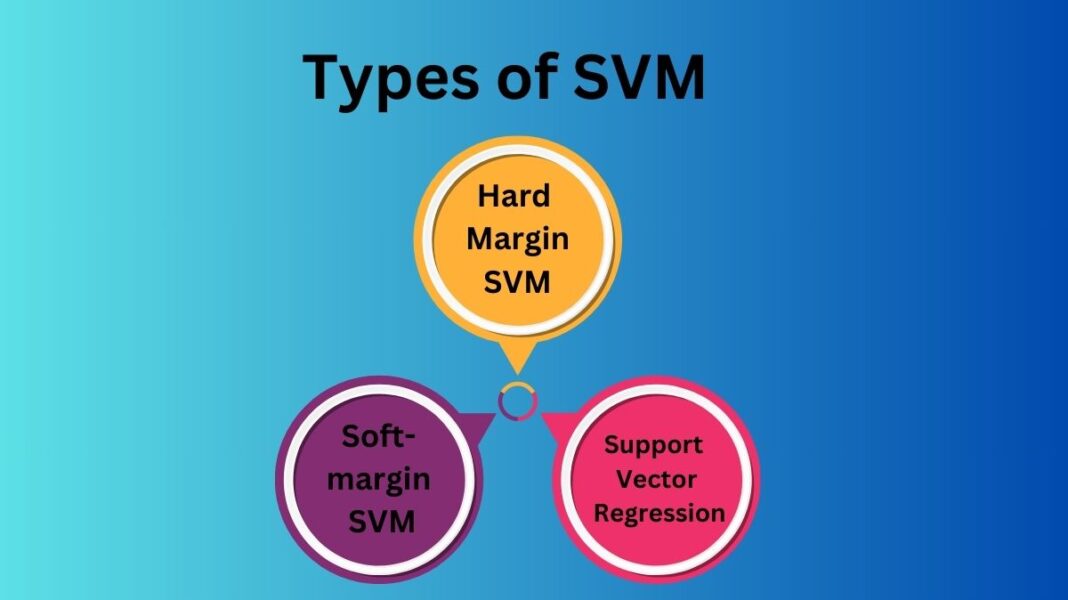 Types of SVM

Hard Margin SVM

Soft-margin SVM

Support Vector Regression